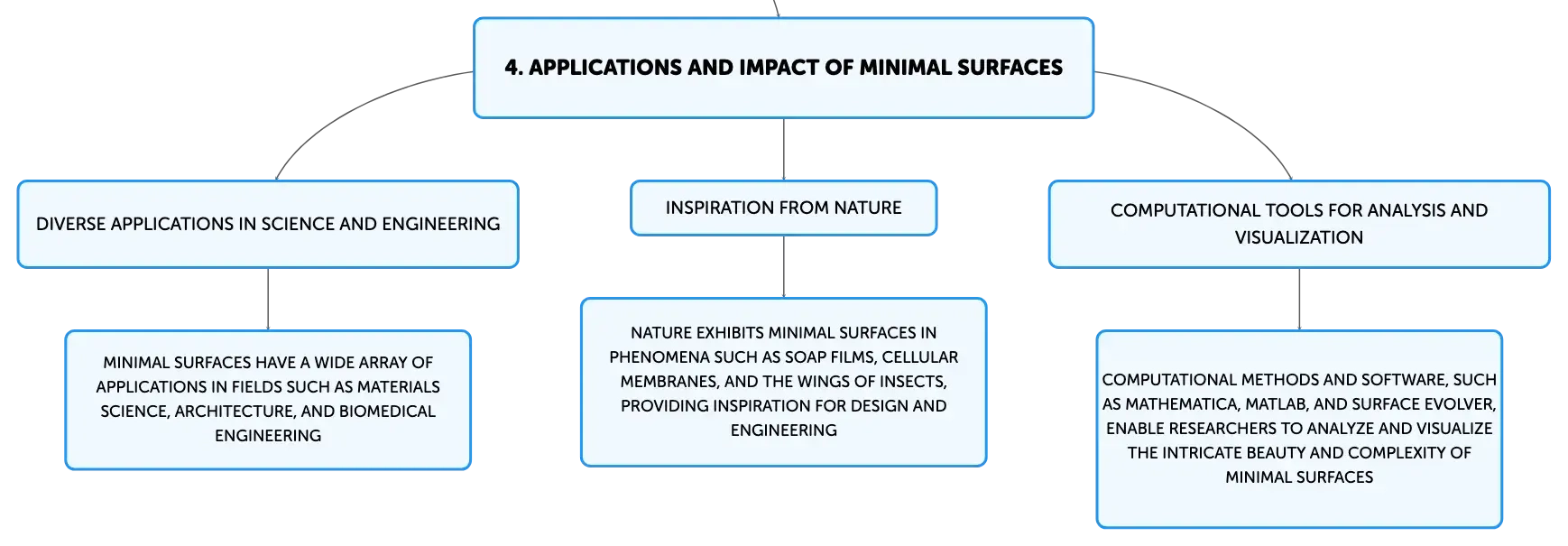 4. APPLICATIONS AND IMPACT OF MINIMAL SURFACES

DIVERSE APPLICATIONS IN SCIENCE AND ENGINEERING

MINIMAL SURFACES HAVE A WIDE ARRAY OF APPLICATIONS IN FIELDS SUCH AS MATERIALS SCIENCE, ARCHITECTURE, AND BIOMEDICAL ENGINEERING

INSPIRATION FROM NATURE

NATURE EXHIBITS MINIMAL SURFACES IN PHENOMENA SUCH AS SOAP FILMS, CELLULAR MEMBRANES, AND THE WINGS OF INSECTS, PROVIDING INSPIRATION FOR DESIGN AND ENGINEERING

COMPUTATIONAL TOOLS FOR ANALYSIS AND VISUALIZATION

COMPUTATIONAL METHODS AND SOFTWARE, SUCH AS MATHEMATICA, MATLAB, AND SURFACE EVOLVER, ENABLE RESEARCHERS TO ANALYZE AND VISUALIZE THE INTRICATE BEAUTY AND COMPLEXITY OF MINIMAL SURFACES